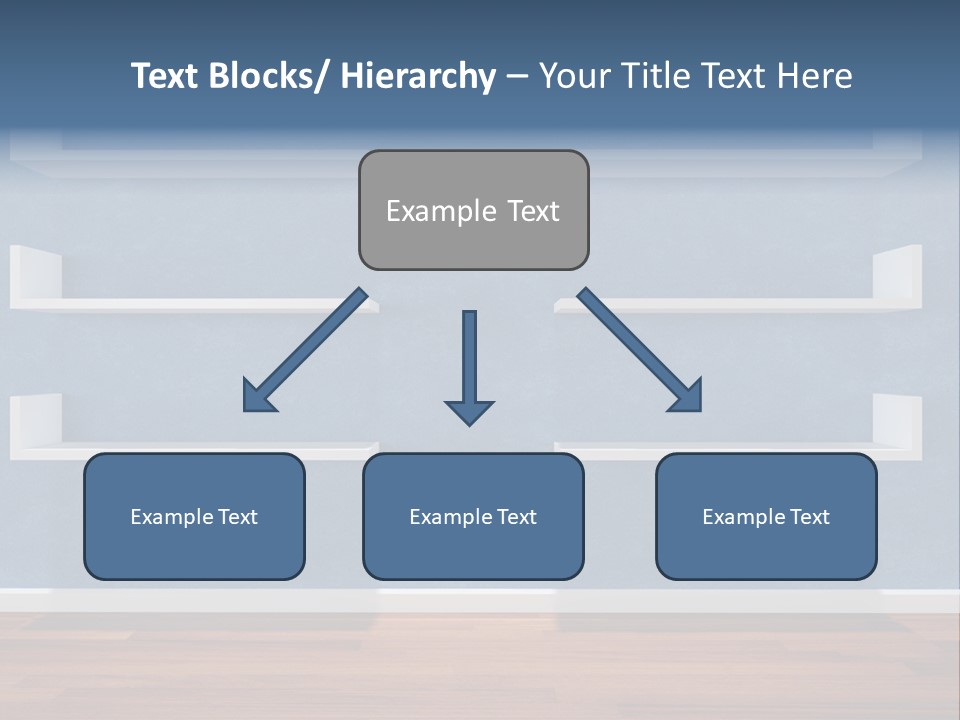 Text Blocks/ Hierarchy – Your Title Text Here

Example Text

Example Text

Example Text

Example Text